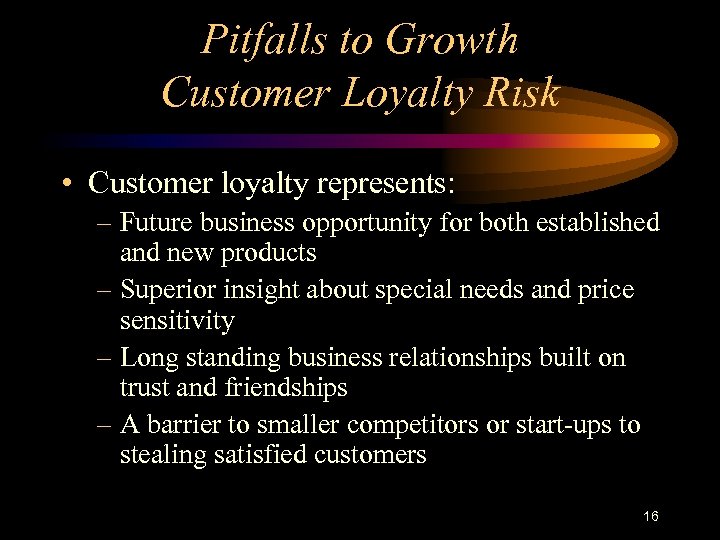 Pitfalls to Growth
Customer Loyalty Risk

• Customer loyalty represents:
– Future business opportunity for both established and new products
– Superior insight about special needs and price sensitivity
– Long standing business relationships built on trust and friendships
– A barrier to smaller competitors or start-ups to stealing satisfied customers

16